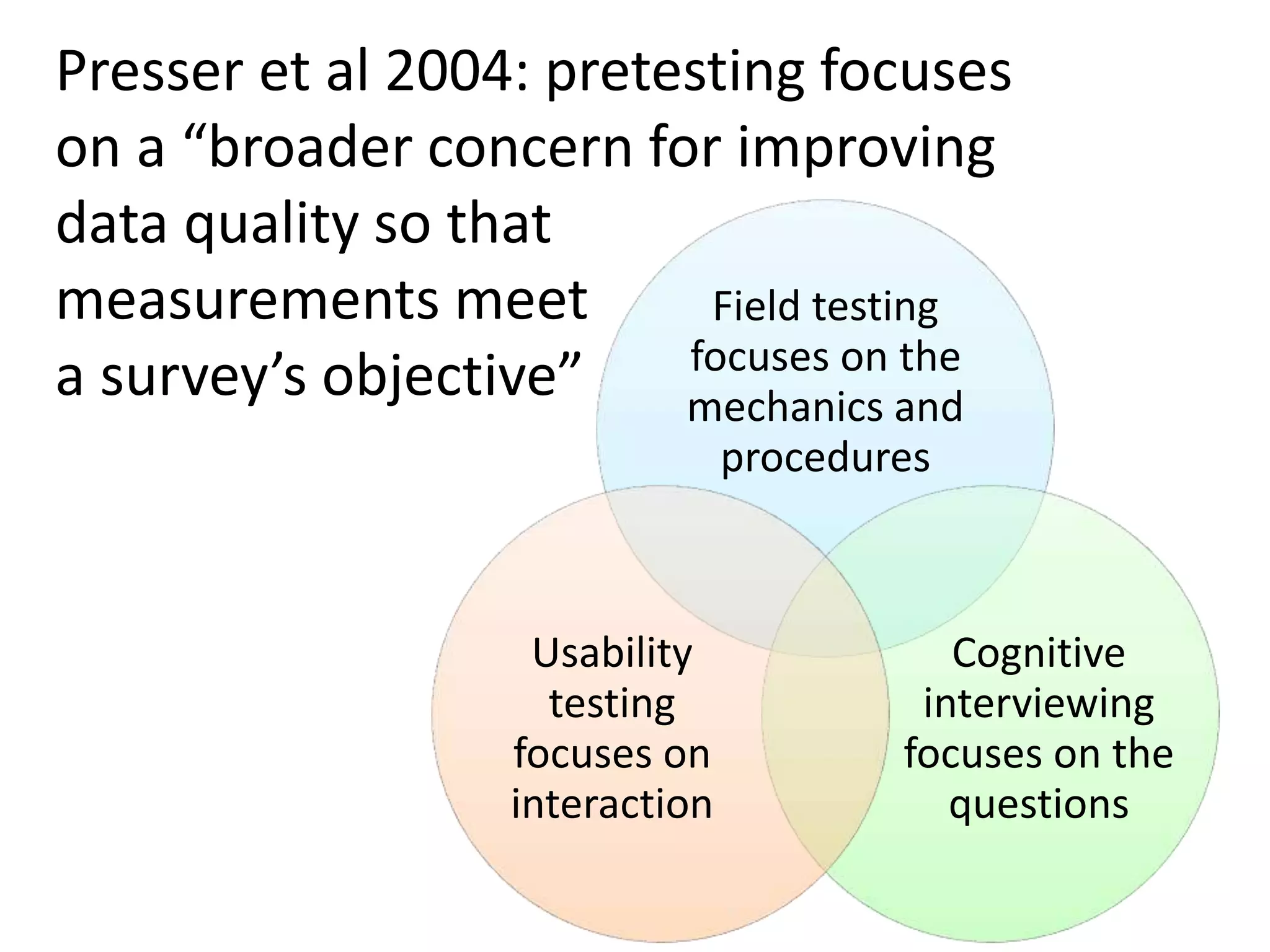 Presser et al 2004: pretesting focuses on a “broader concern for improving data quality so that measurements meet a survey’s objective”

Field testing focuses on the mechanics and procedures

Usability testing focuses on interaction

Cognitive interviewing focuses on the questions